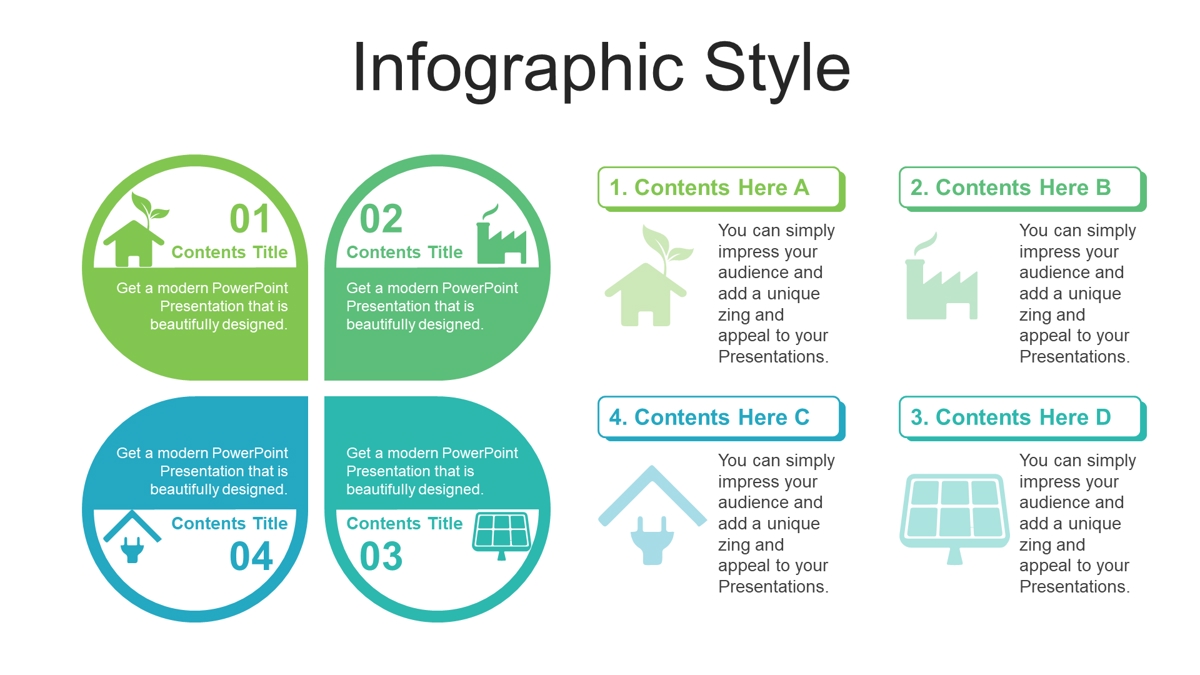 Infographic Style

01
Contents Title
Get a modern PowerPoint Presentation that is beautifully designed.

02
Contents Title
Get a modern PowerPoint Presentation that is beautifully designed.

Get a modern PowerPoint Presentation that is beautifully designed.
Contents Title
04

Get a modern PowerPoint Presentation that is beautifully designed.
Contents Title
03

1. Contents Here A
You can simply impress your audience and add a unique zing and appeal to your Presentations.

2. Contents Here B
You can simply impress your audience and add a unique zing and appeal to your Presentations.

4. Contents Here C
You can simply impress your audience and add a unique zing and appeal to your Presentations.

3. Contents Here D
You can simply impress your audience and add a unique zing and appeal to your Presentations.